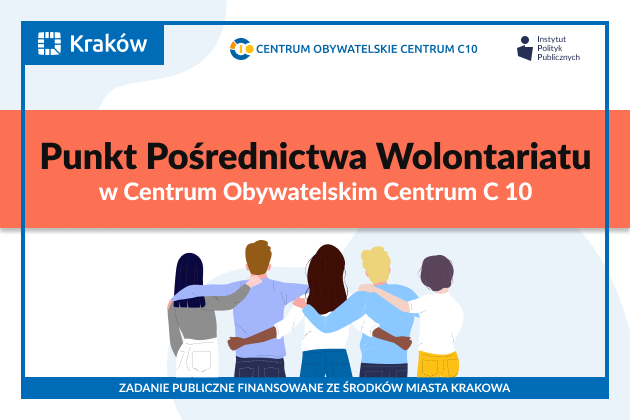 Kraków

CENTRUM OBYWATELSKIE CENTRUM C10

Instytut Polityk Publicznych

Punkt Pośrednictwa Wolontariatu
w Centrum Obywatelskim Centrum C 10

ZADANIE PUBLICZNE FINANSOWANE ZE ŚRODKÓW MIASTA KRAKOWA